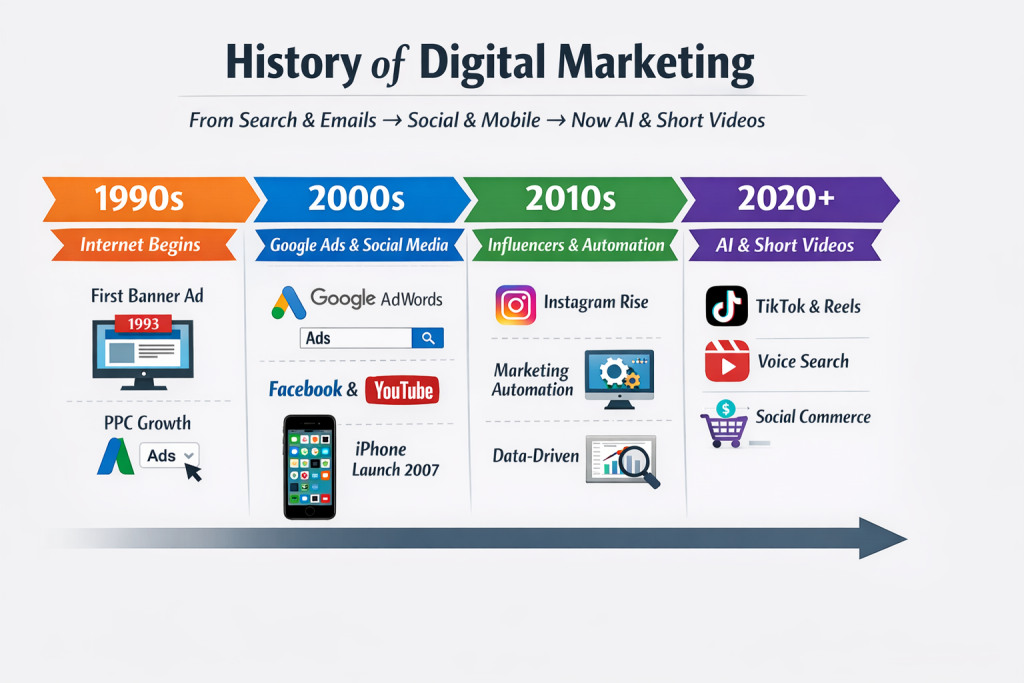 History of Digital Marketing

From Search & Emails → Social & Mobile → Now AI & Short Videos

1990s

Internet Begins

First Banner Ad

1993

PPC Growth

Ads

2000s

Google Ads & Social Media

Google AdWords

Ads

Facebook & YouTube

iPhone Launch 2007

2010s

Influencers & Automation

Instagram Rise

Marketing Automation

Data-Driven

2020+

AI & Short Videos

TikTok & Reels

Voice Search

Social Commerce